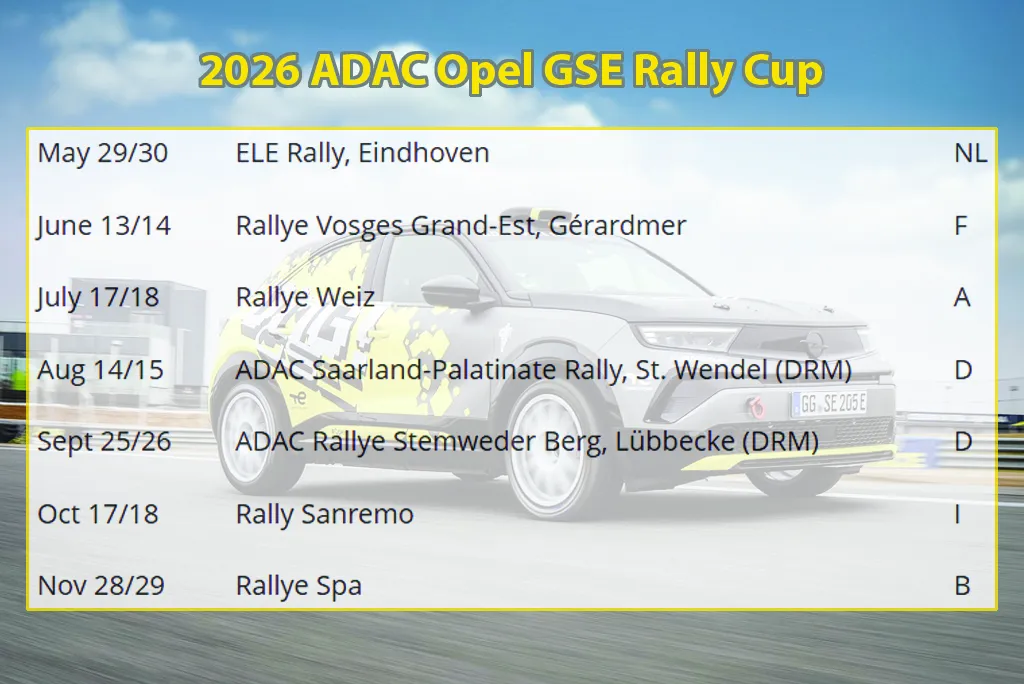 2026 ADAC Opel GSE Rally Cup

| May 29/30 | ELE Rally, Eindhoven | NL |
|---|---|---|
| June 13/14 | Rallye Vosges Grand-Est, Gérardmer | F |
| July 17/18 | Rallye Weiz | A |
| Aug 14/15 | ADAC Saarland-Palatinate Rally, St. Wendel (DRM) | D |
| Sept 25/26 | ADAC Rallye Stemweder Berg, Lübbecke (DRM) | D |
| Oct 17/18 | Rally Sanremo | I |
| Nov 28/29 | Rallye Spa | B |

GG SE 205E